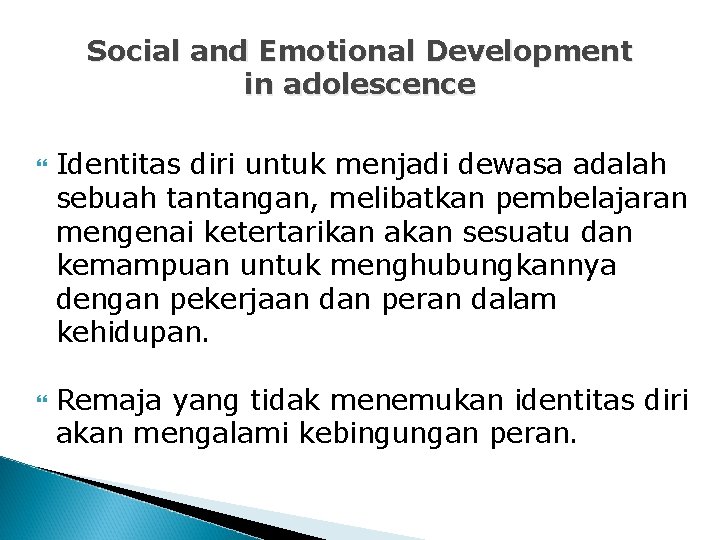 Social and Emotional Development in adolescence

Identitas diri untuk menjadi dewasa adalah sebuah tantangan, melibatkan pembelajaran mengenai ketertarikan akan sesuatu dan kemampuan untuk menghubungkannya dengan pekerjaan dan peran dalam kehidupan.

Remaja yang tidak menemukan identitas diri akan mengalami kebingungan peran.